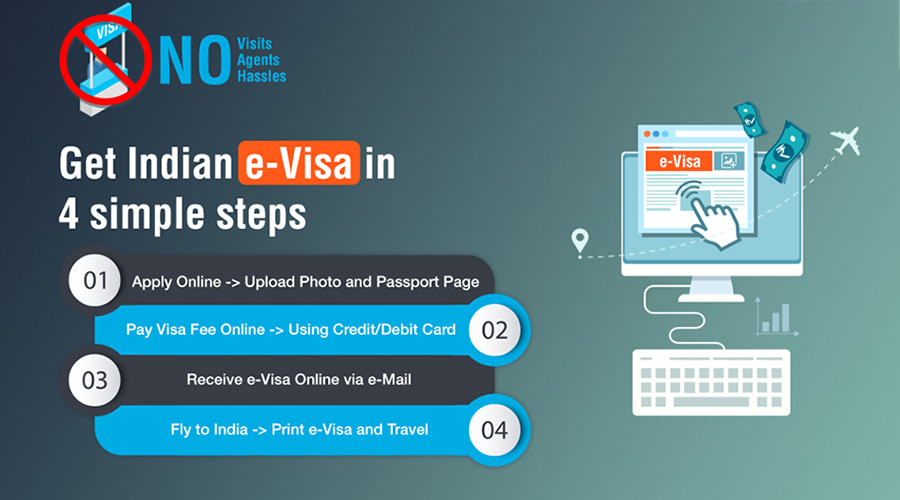 VISA

NO Visits Agents Hassles

Get Indian e-Visa in 4 simple steps

01 Apply Online -> Upload Photo and Passport Page

Pay Visa Fee Online -> Using Credit/Debit Card 02

03 Receive e-Visa Online via e-Mail

Fly to India -> Print e-Visa and Travel 04

e-Visa